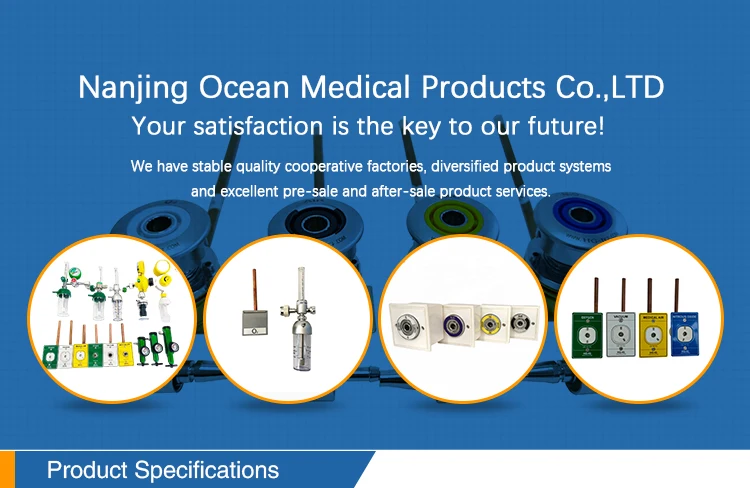 Nanjing Ocean Medical Products Co.,LTD
Your satisfaction is the key to our future!

We have stable quality cooperative factories, diversified product systems and excellent pre-sale and after-sale product services.

Product Specifications